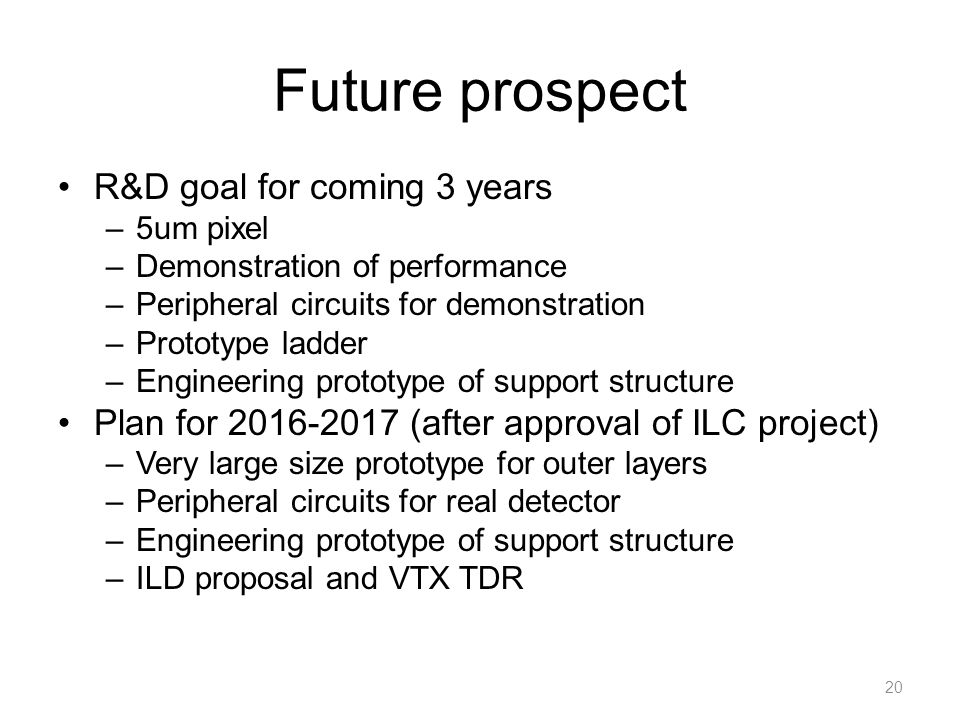 Future prospect

• R&D goal for coming 3 years
– 5um pixel
– Demonstration of performance
– Peripheral circuits for demonstration
– Prototype ladder
– Engineering prototype of support structure
• Plan for 2016-2017 (after approval of ILC project)
– Very large size prototype for outer layers
– Peripheral circuits for real detector
– Engineering prototype of support structure
– ILD proposal and VTX TDR

20